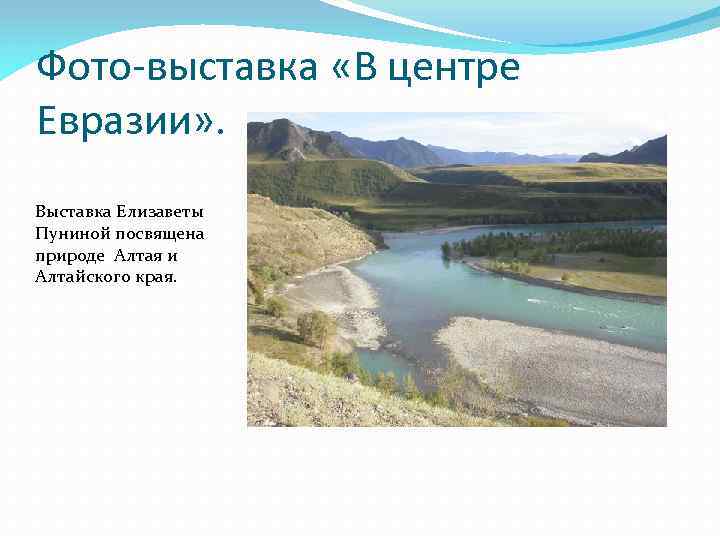 Фото-выставка «В центре Евразии».

Выставка Елизаветы Пуниной посвящена природе Алтая и Алтайского края.